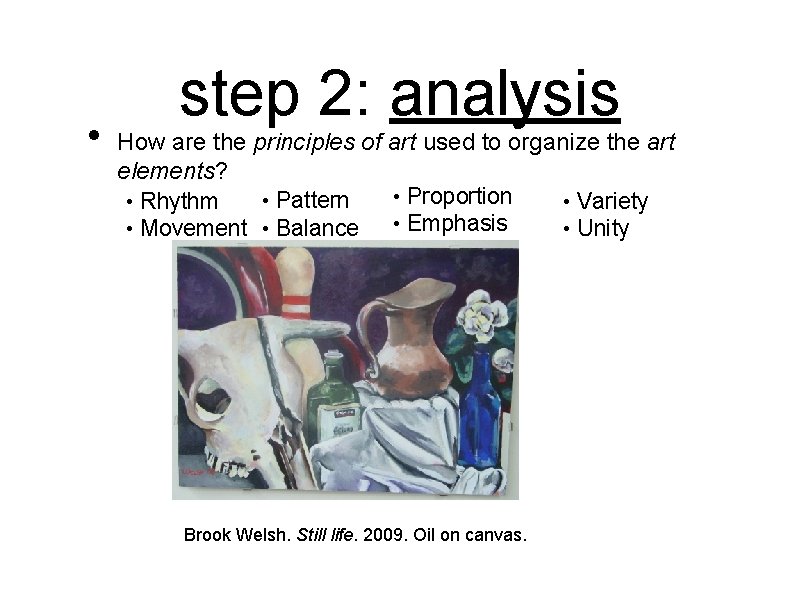 step 2: analysis

• How are the principles of art used to organize the art elements?

• Rhythm
• Movement

• Pattern
• Balance

• Proportion
• Emphasis

• Variety
• Unity

Brook Welsh. Still life. 2009. Oil on canvas.